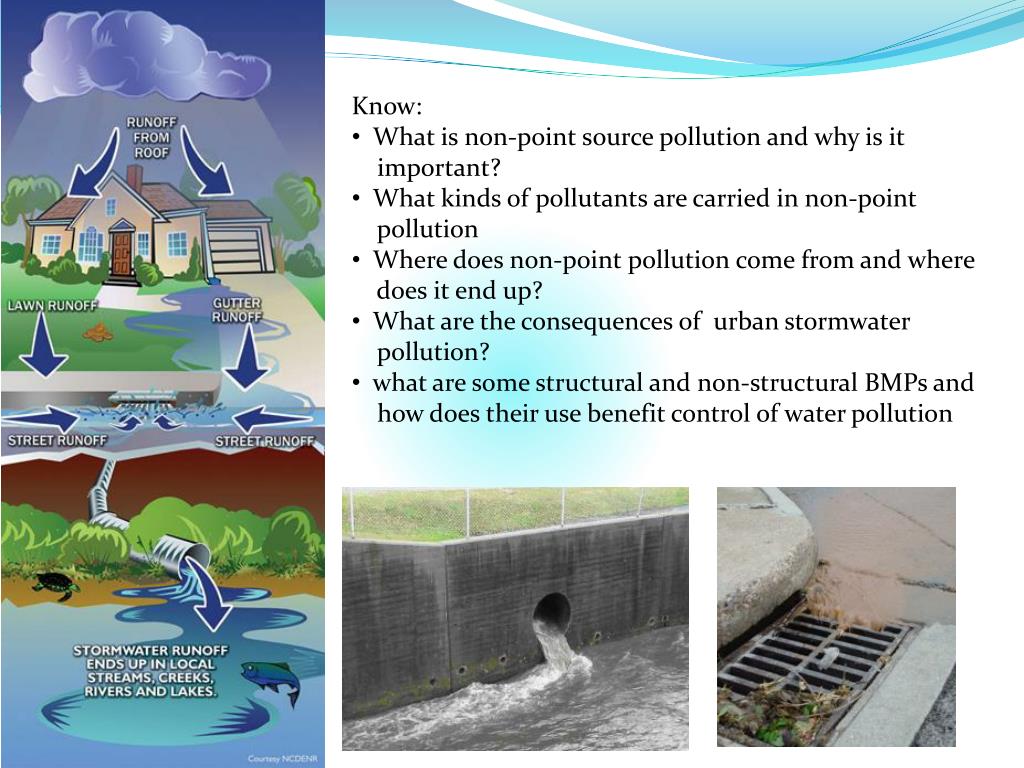 RUNOFF FROM ROOF

LAWN RUNOFF

GUTTER RUNOFF

STREET RUNOFF

STREET RUNOFF

STORMWATER RUNOFF ENDS UP IN LOCAL STREAMS, CREEKS, RIVERS AND LAKES.

Courtesy NCDENR

Know:
• What is non-point source pollution and why is it important?
• What kinds of pollutants are carried in non-point pollution
• Where does non-point pollution come from and where does it end up?
• What are the consequences of urban stormwater pollution?
• what are some structural and non-structural BMPs and how does their use benefit control of water pollution